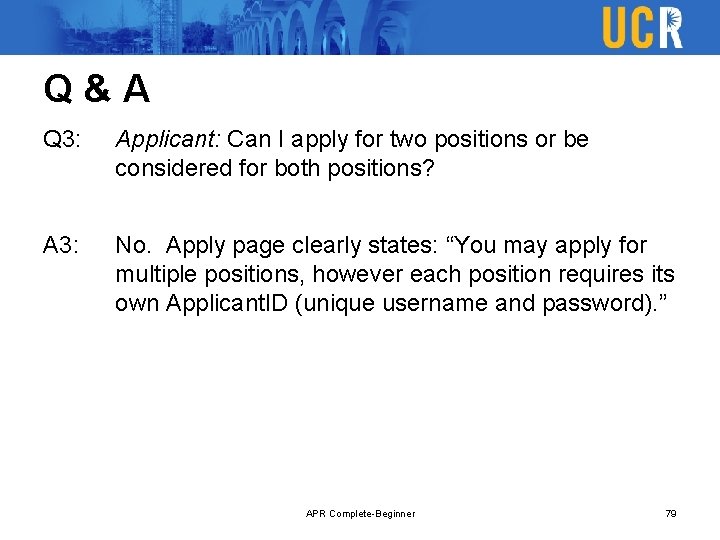 UCR

Q & A

Q3: Applicant: Can I apply for two positions or be considered for both positions?

A3: No. Apply page clearly states: “You may apply for multiple positions, however each position requires its own ApplicantID (unique username and password).”

APR Complete-Beginner

79